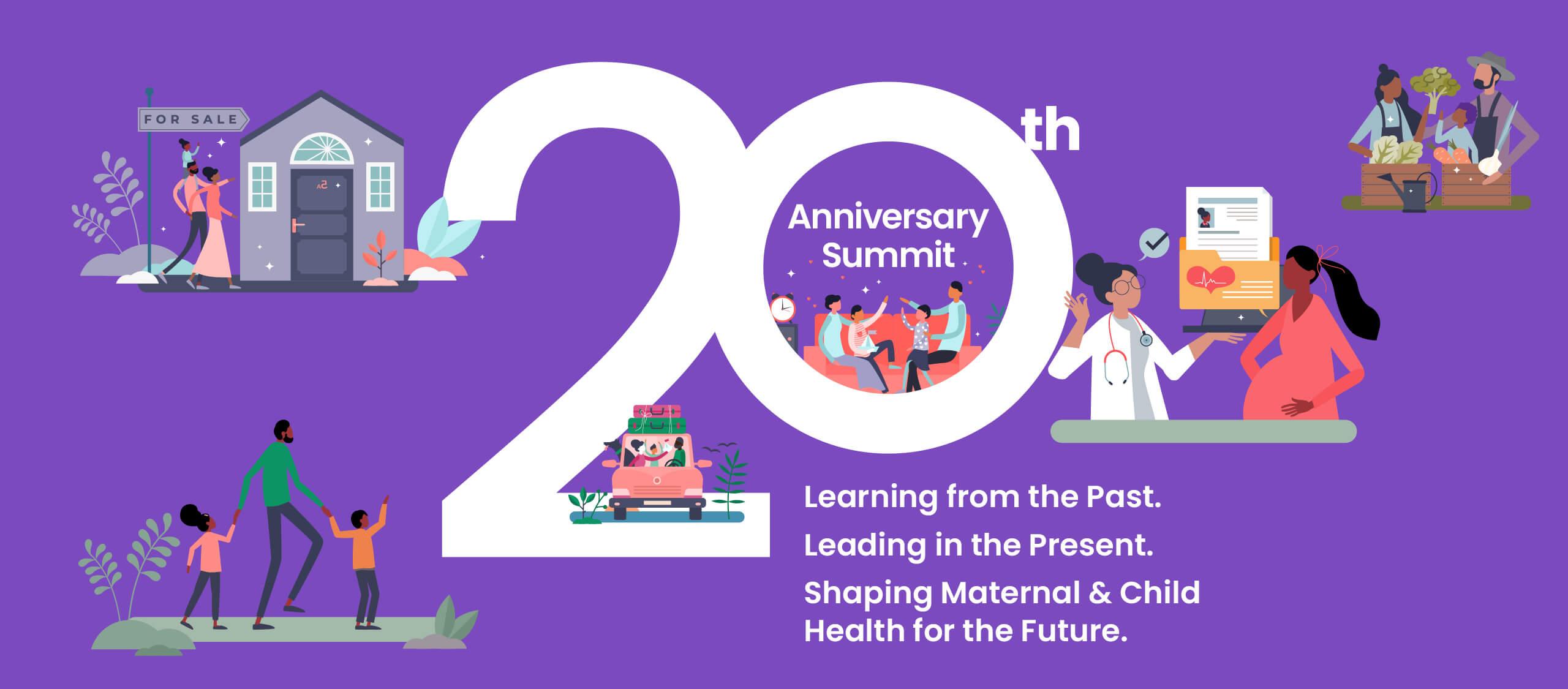 FOR SALE

20th

Anniversary Summit

Learning from the Past.

Leading in the Present.

Shaping Maternal & Child Health for the Future.